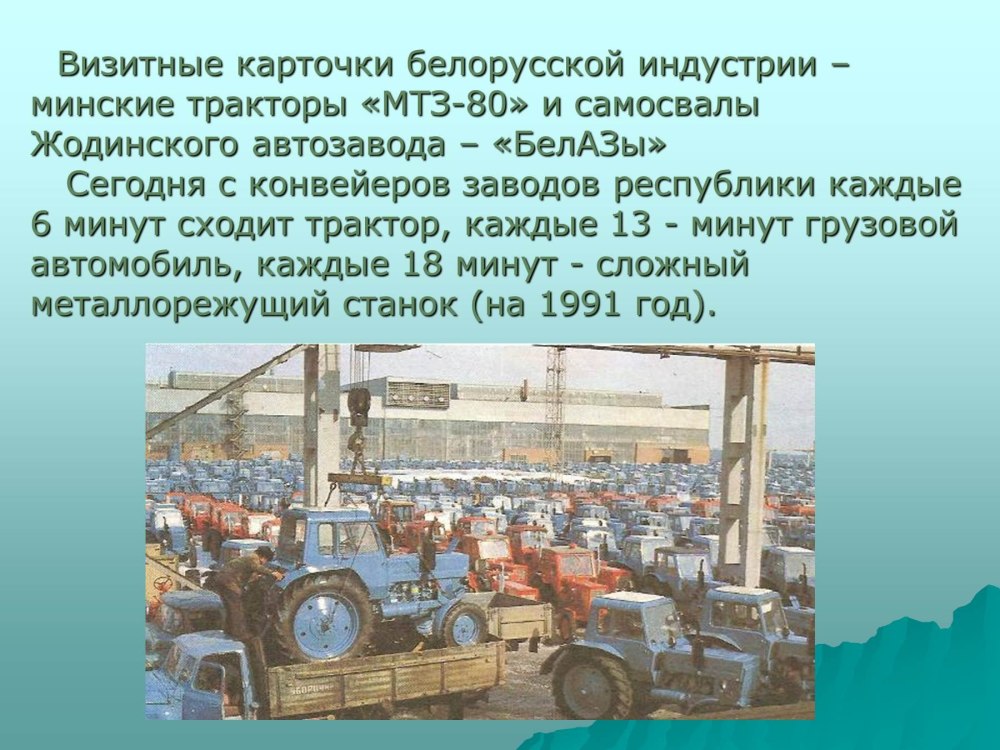 Визитные карточки белорусской индустрии – минские тракторы «МТЗ-80» и самосвалы Жодинского автозавода – «БелАЗы»

Сегодня с конвейеров заводов республики каждые 6 минут сходит трактор, каждые 13 - минут грузовой автомобиль, каждые 18 минут - сложный металлорежущий станок (на 1991 год).